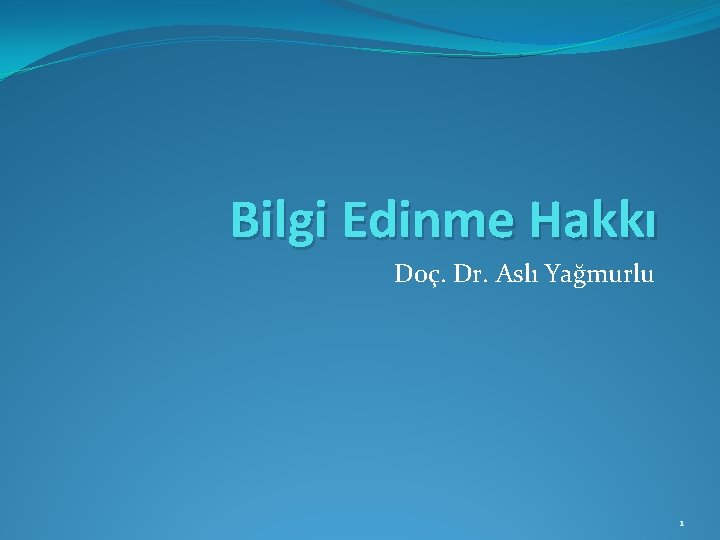 Bilgi Edinme Hakkı

Doç. Dr. Aslı Yağmurlu

1